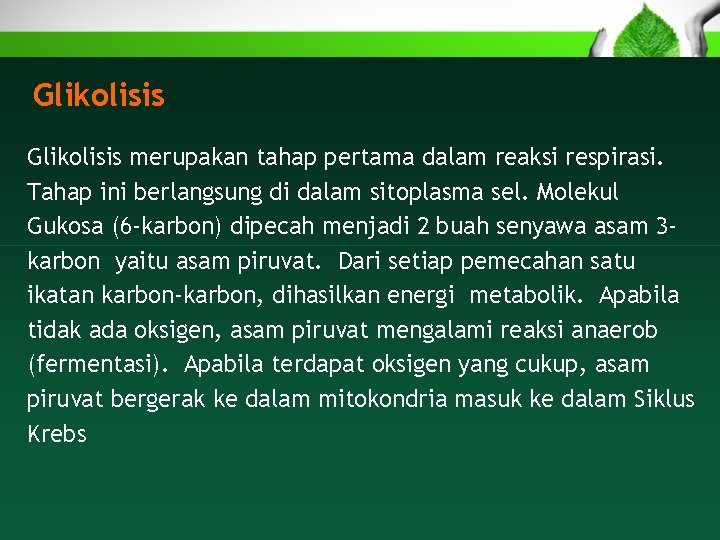 Glikolisis

Glikolisis merupakan tahap pertama dalam reaksi respirasi. Tahap ini berlangsung di dalam sitoplasma sel. Molekul Gukosa (6-karbon) dipecah menjadi 2 buah senyawa asam 3-karbon yaitu asam piruvat. Dari setiap pemecahan satu ikatan karbon-karbon, dihasilkan energi metabolik. Apabila tidak ada oksigen, asam piruvat mengalami reaksi anaerob (fermentasi). Apabila terdapat oksigen yang cukup, asam piruvat bergerak ke dalam mitokondria masuk ke dalam Siklus Krebs